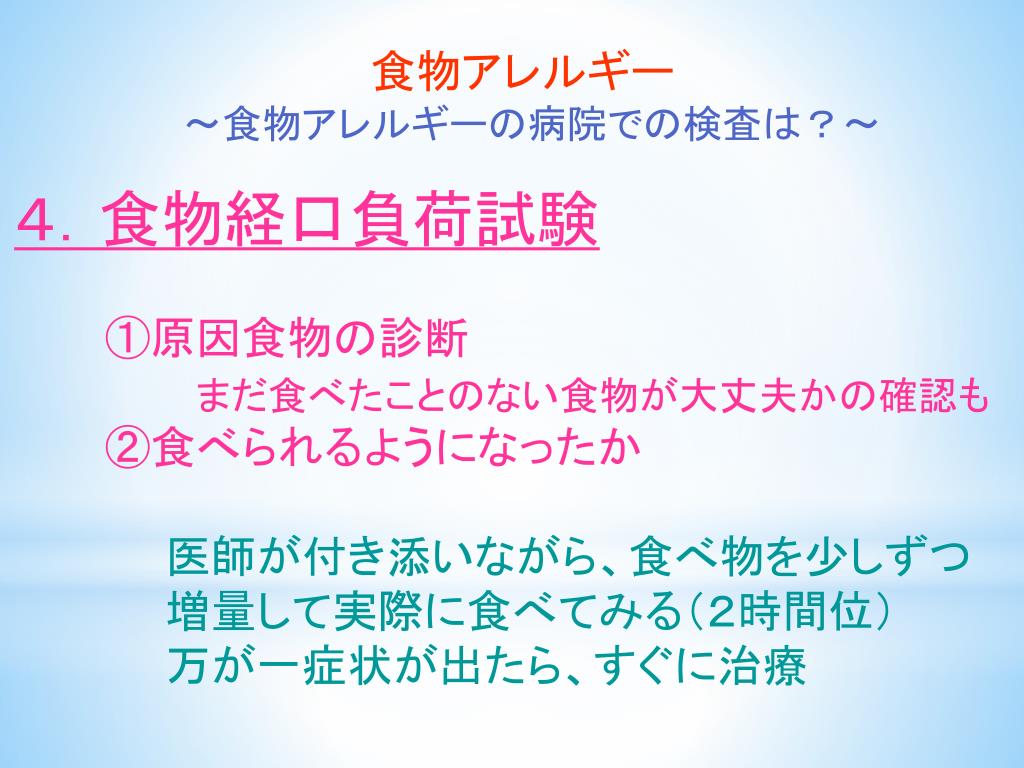 食物アレルギー
～食物アレルギーの病院での検査は？～

４．食物経口負荷試験

①原因食物の診断
まだ食べたことのない食物が大丈夫かの確認も
②食べられるようになったか

医師が付き添いながら、食べ物を少しずつ増量して実際に食べてみる（2時間位）
万が一症状が出たら、すぐに治療